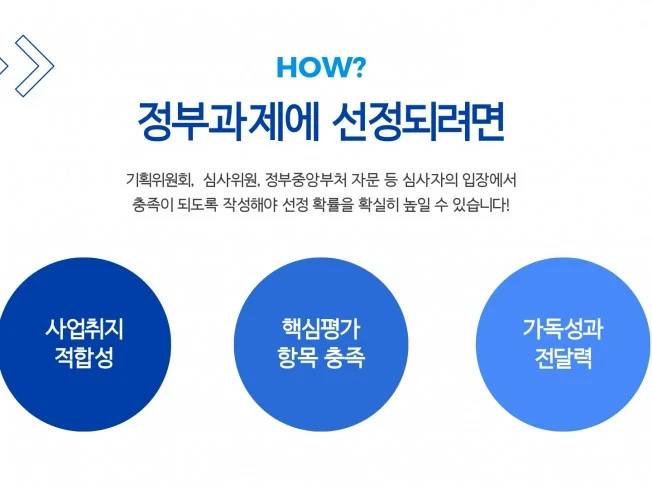 HOW?

정부과제에 선정되려면

기획위원회, 심사위원, 정부중앙부처 자문 등 심사자의 입장에서 충족이 되도록 작성해야 선정 확률을 확실히 높일 수 있습니다!

사업취지 적합성

핵심평가 항목 충족

가독성과 전달력